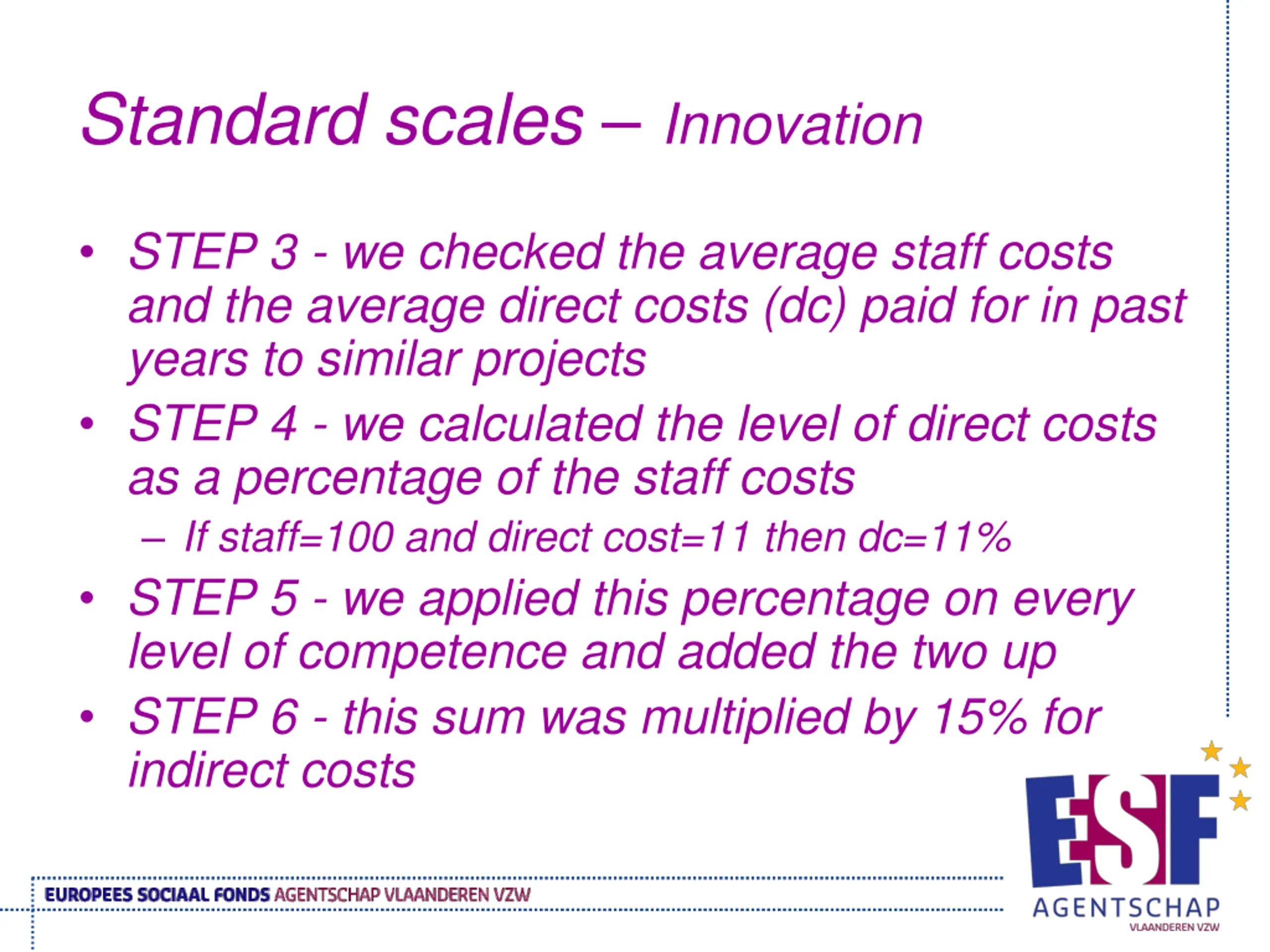 Standard scales – Innovation

• STEP 3 - we checked the average staff costs and the average direct costs (dc) paid for in past years to similar projects
• STEP 4 - we calculated the level of direct costs as a percentage of the staff costs
– If staff=100 and direct cost=11 then dc=11%
• STEP 5 - we applied this percentage on every level of competence and added the two up
• STEP 6 - this sum was multiplied by 15% for indirect costs

EUROPEES SOCIAAL FONDS AGENTSCHAP VLAANDEREN VZW

ESF AGENTSCHAP VLAANDEREN VZW